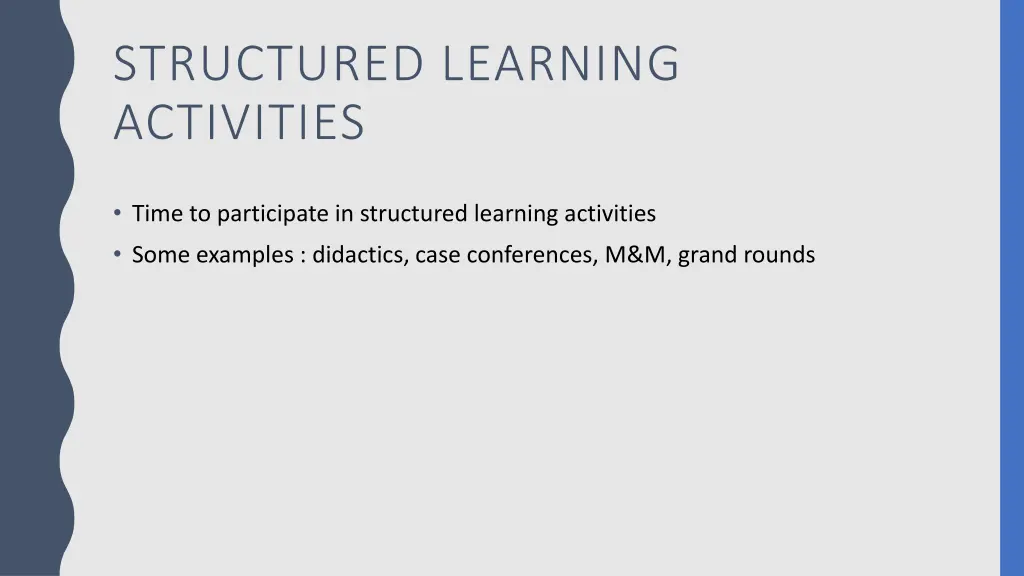 STRUCTURED LEARNING ACTIVITIES

• Time to participate in structured learning activities
• Some examples : didactics, case conferences, M&M, grand rounds